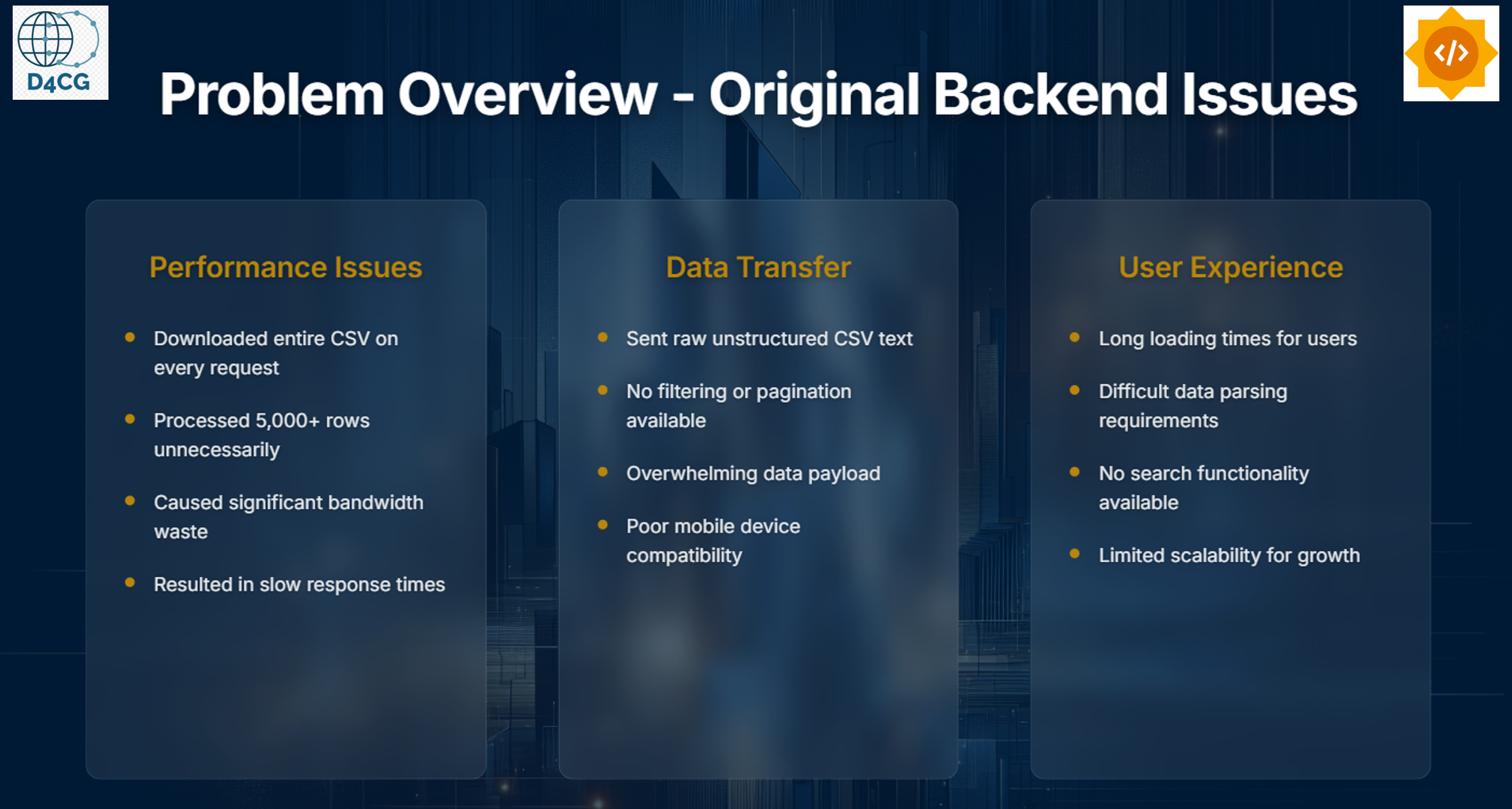 D4CG

</>

Problem Overview - Original Backend Issues

Performance Issues

- Downloaded entire CSV on every request
- Processed 5,000+ rows unnecessarily
- Caused significant bandwidth waste
- Resulted in slow response times

Data Transfer

- Sent raw unstructured CSV text
- No filtering or pagination available
- Overwhelming data payload
- Poor mobile device compatibility

User Experience

- Long loading times for users
- Difficult data parsing requirements
- No search functionality available
- Limited scalability for growth